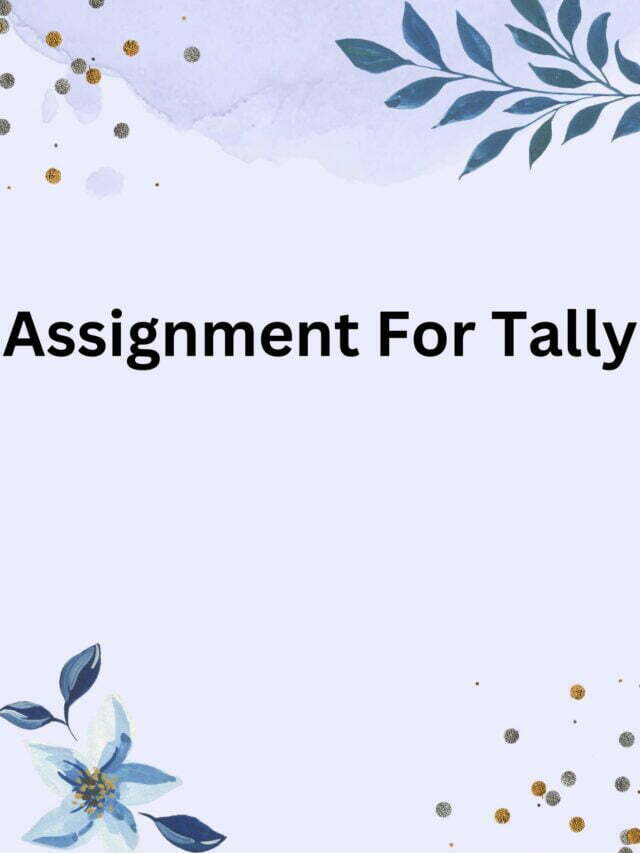 Assignment For Tally